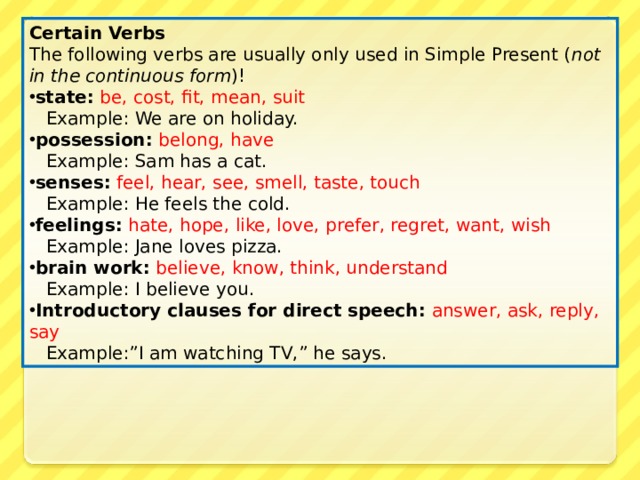 Certain Verbs
The following verbs are usually only used in Simple Present (not in the continuous form)!

•state: be, cost, fit, mean, suit
Example: We are on holiday.

•possession: belong, have
Example: Sam has a cat.

•senses: feel, hear, see, smell, taste, touch
Example: He feels the cold.

•feelings: hate, hope, like, love, prefer, regret, want, wish
Example: Jane loves pizza.

•brain work: believe, know, think, understand
Example: I believe you.

•Introductory clauses for direct speech: answer, ask, reply, say
Example:”I am watching TV,” he says.